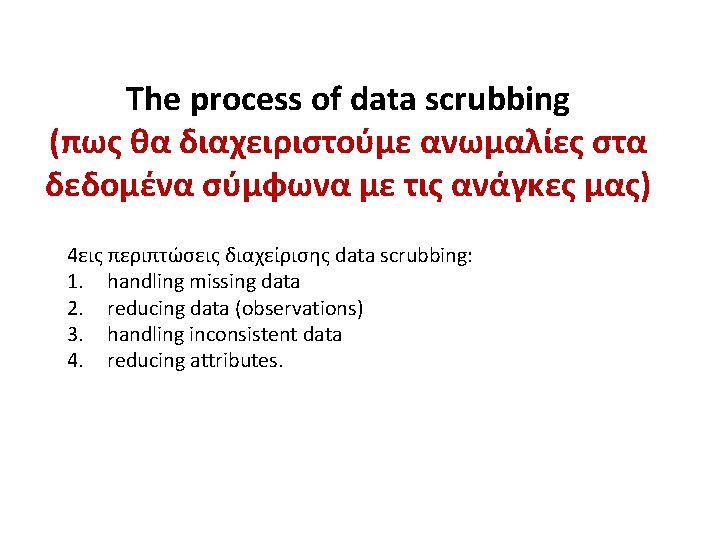 The process of data scrubbing
(πως θα διαχειριστούμε ανωμαλίες στα δεδομένα σύμφωνα με τις ανάγκες μας)

4εις περιπτώσεις διαχείρισης data scrubbing:
1. handling missing data
2. reducing data (observations)
3. handling inconsistent data
4. reducing attributes.